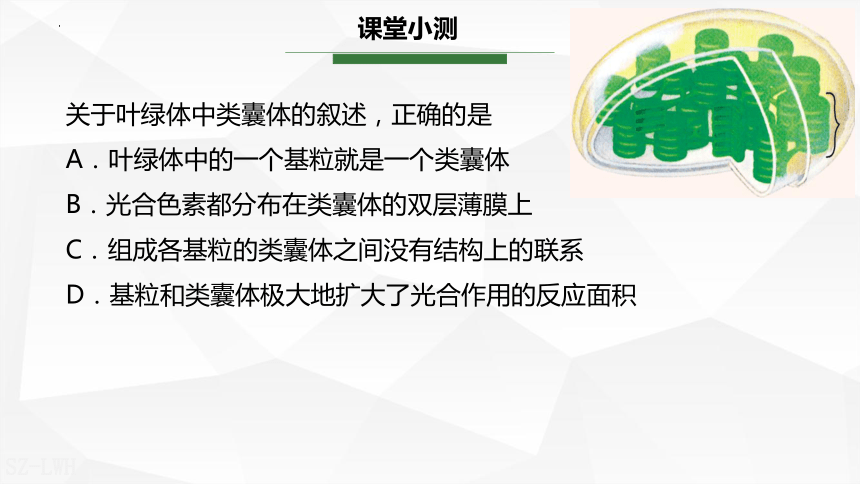 课堂小测

关于叶绿体中类囊体的叙述，正确的是

A．叶绿体中的一个基粒就是一个类囊体

B．光合色素都分布在类囊体的双层薄膜上

C．组成各基粒的类囊体之间没有结构上的联系

D．基粒和类囊体极大地扩大了光合作用的反应面积

SZ-LWH